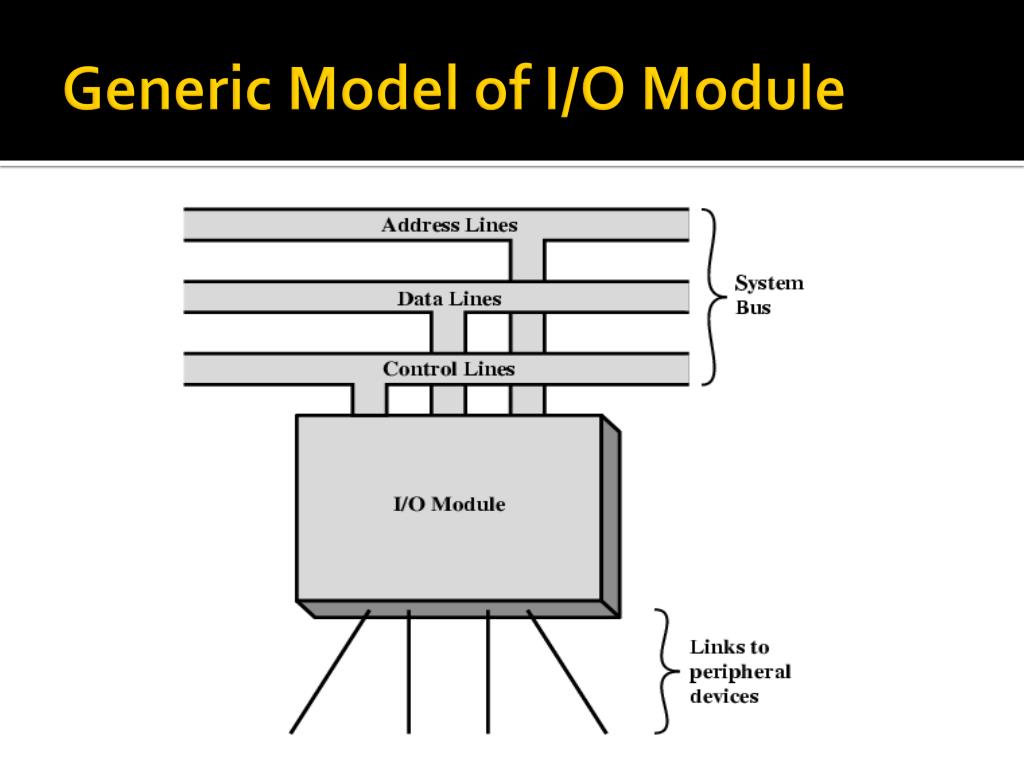 Generic Model of I/O Module

Address Lines

Data Lines

Control Lines

System Bus

I/O Module

Links to peripheral devices